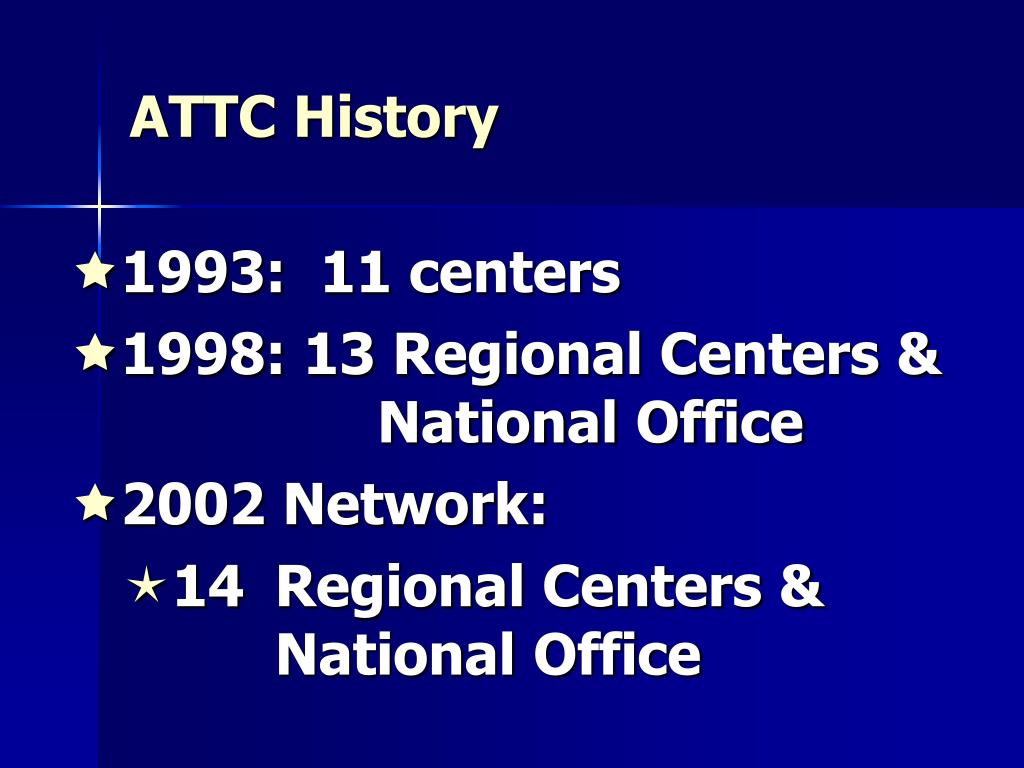 ATTC History

1993: 11 centers

1998: 13 Regional Centers & National Office

2002 Network:

14 Regional Centers & National Office